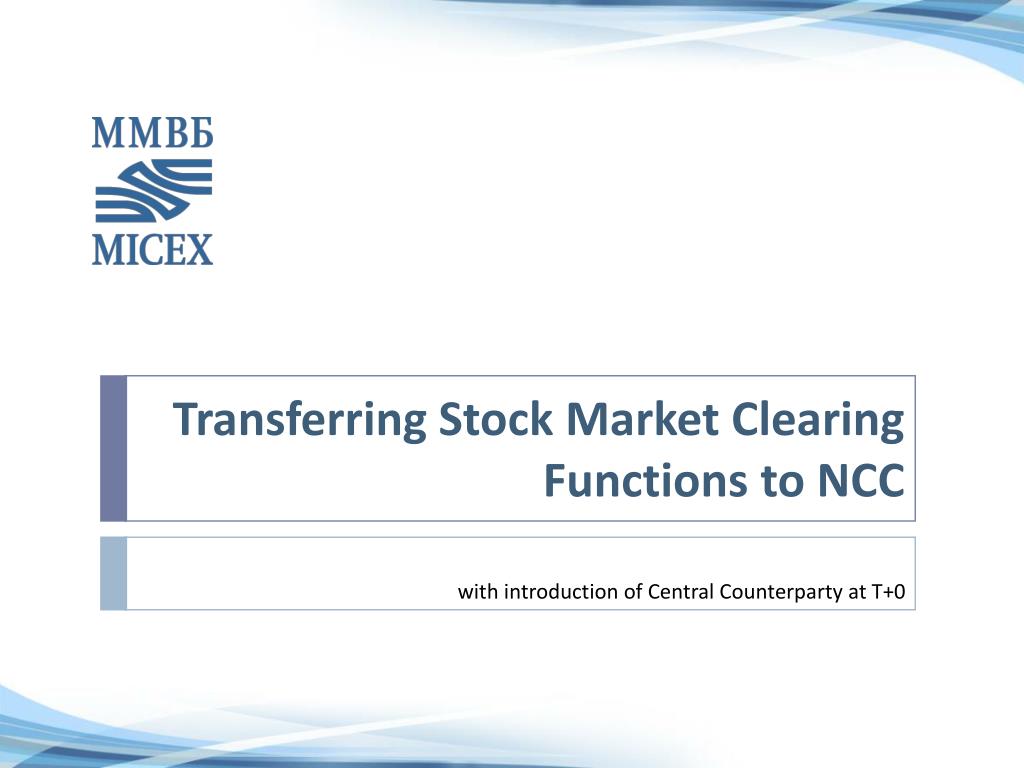 ММВБ
MICEX

Transferring Stock Market Clearing Functions to NCC

with introduction of Central Counterparty at T+0